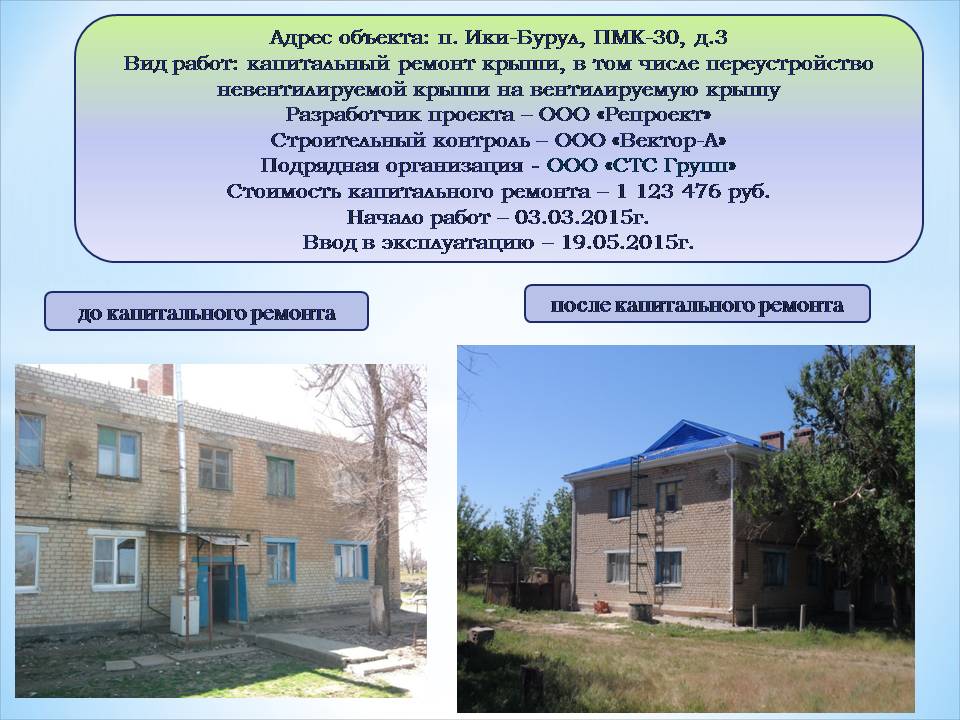 Адрес объекта: п. Ики-Бурул, ПМК-30, д.3
Вид работ: капитальный ремонт крыши, в том числе переустройство невентилируемой крыши на вентилируемую крышу
Разработчик проекта – ООО «Репроект»
Строительный контроль – ООО «Вектор-А»
Подрядная организация - ООО «СТС Групп»
Стоимость капитального ремонта – 1 123 476 руб.
Начало работ – 03.03.2015г.
Ввод в эксплуатацию – 19.05.2015г.

до капитального ремонта

после капитального ремонта